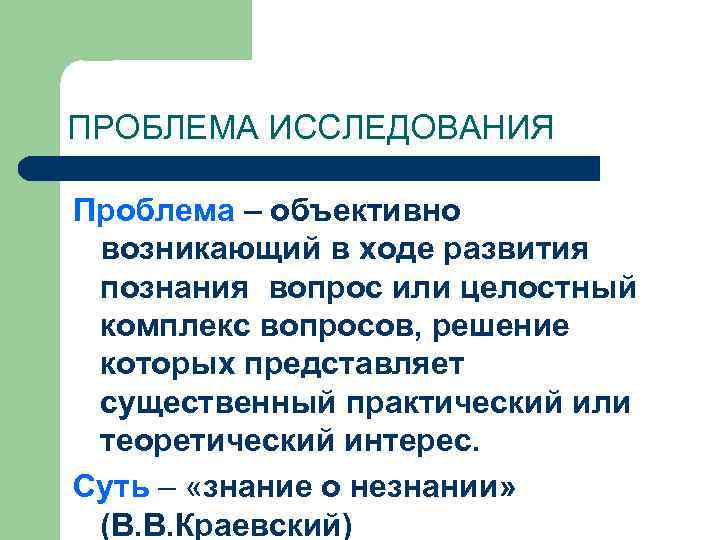 ПРОБЛЕМА ИССЛЕДОВАНИЯ

Проблема – объективно возникающий в ходе развития познания вопрос или целостный комплекс вопросов, решение которых представляет существенный практический или теоретический интерес.

Суть – «знание о незнании» (В.В.Краевский)